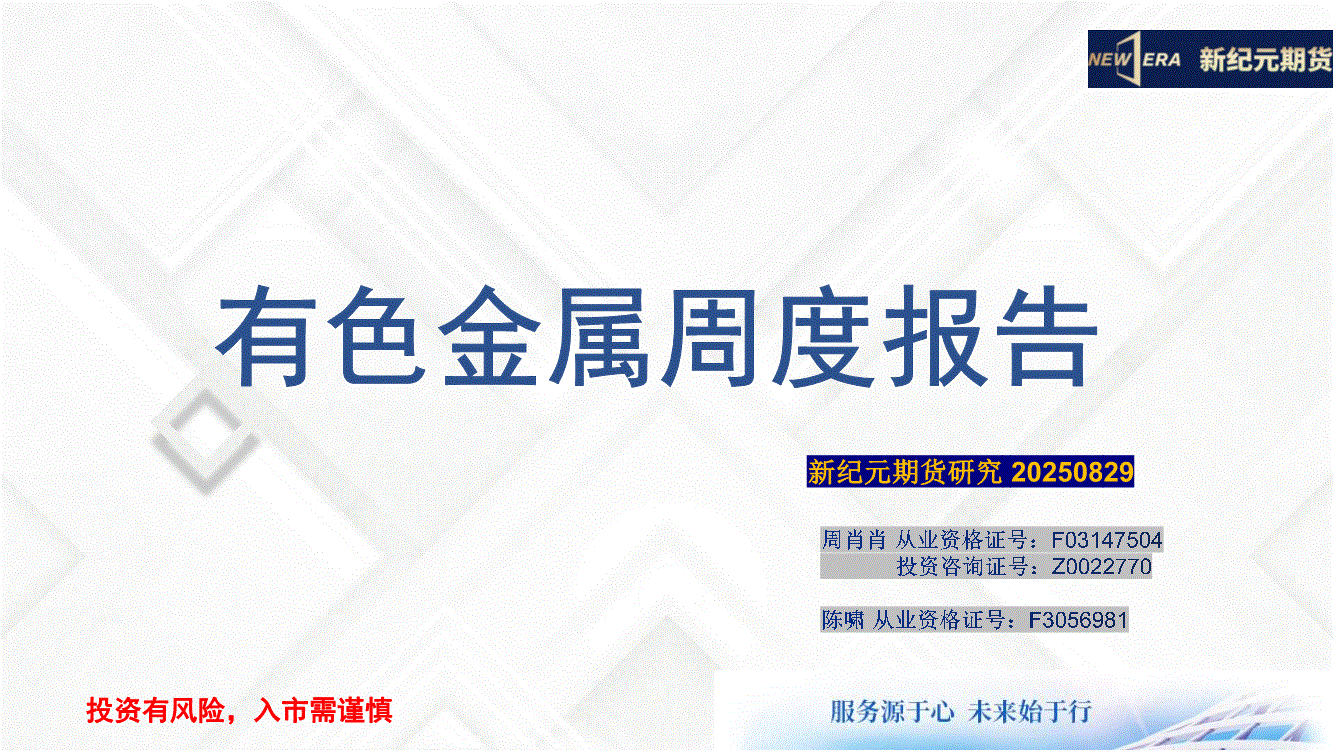 NEW ERA 新纪元期货

有色金属周度报告

新纪元期货研究 20250829

周肖肖 从业资格证号：F03147504
投资咨询证号：Z0022770

陈啸 从业资格证号：F3056981

投资有风险，入市需谨慎

服务源于心 未来始于行